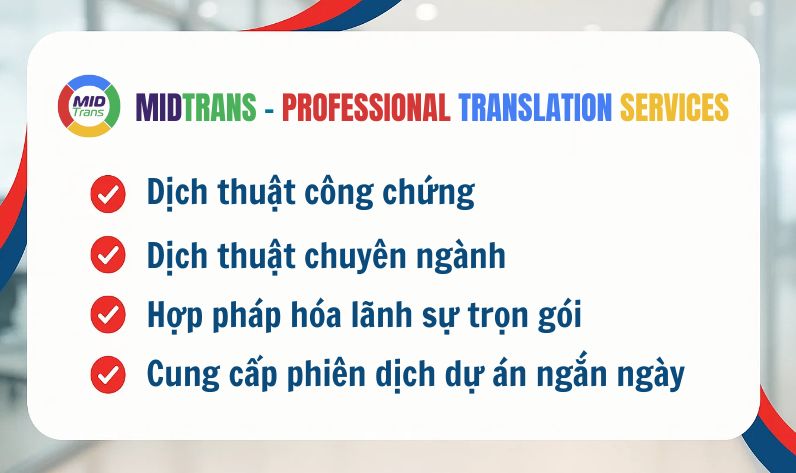 MID Trans

MIDTRANS - PROFESSIONAL TRANSLATION SERVICES

Dịch thuật công chứng

Dịch thuật chuyên ngành

Hợp pháp hóa lãnh sự trọn gói

Cung cấp phiên dịch dự án ngắn ngày